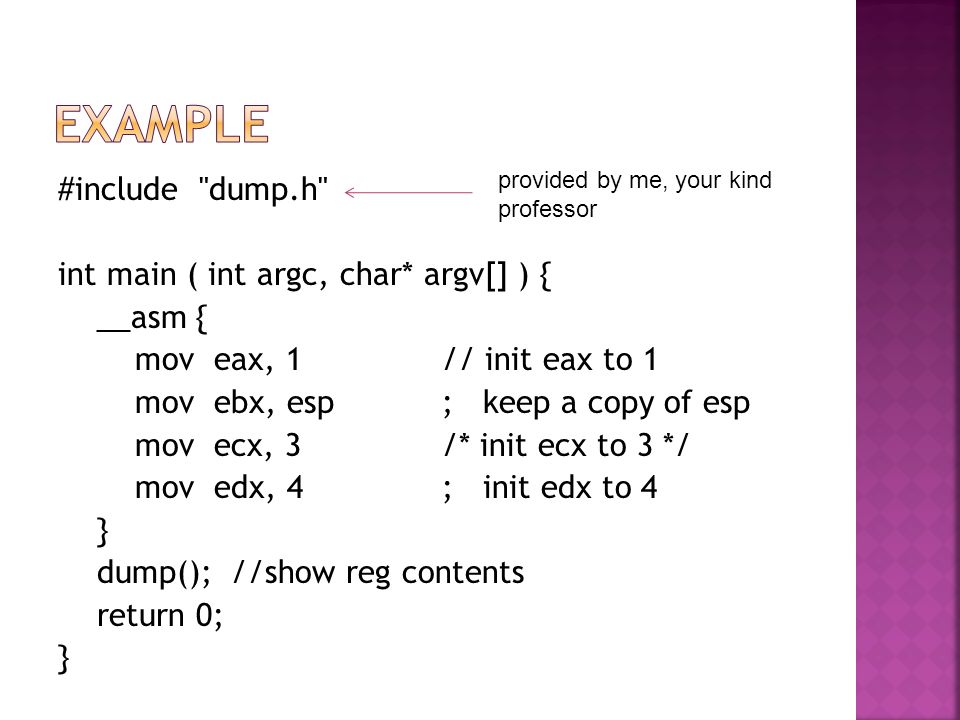 EXAMPLE

#include "dump.h"

provided by me, your kind professor

int main ( int argc, char* argv[] ) {
__asm {
mov eax, 1 // init eax to 1
mov ebx, esp ; keep a copy of esp
mov ecx, 3 /* init ecx to 3 */
mov edx, 4 ; init edx to 4
}
dump(); //show reg contents
return 0;
}